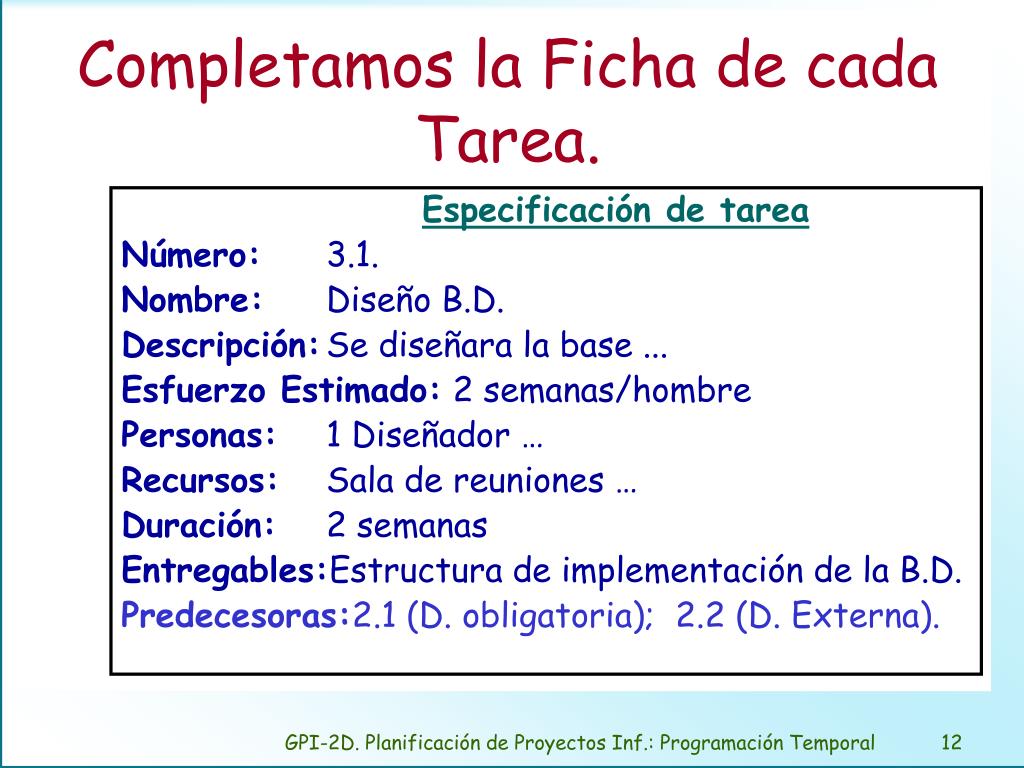 Completamos la Ficha de cada Tarea.

Especificación de tarea
Número: 3.1.
Nombre: Diseño B.D.
Descripción: Se diseñara la base ...
Esfuerzo Estimado: 2 semanas/hombre
Personas: 1 Diseñador …
Recursos: Sala de reuniones …
Duración: 2 semanas
Entregables: Estructura de implementación de la B.D.
Predecesoras: 2.1 (D. obligatoria); 2.2 (D. Externa).

GPI-2D. Planificación de Proyectos Inf.: Programación Temporal 12